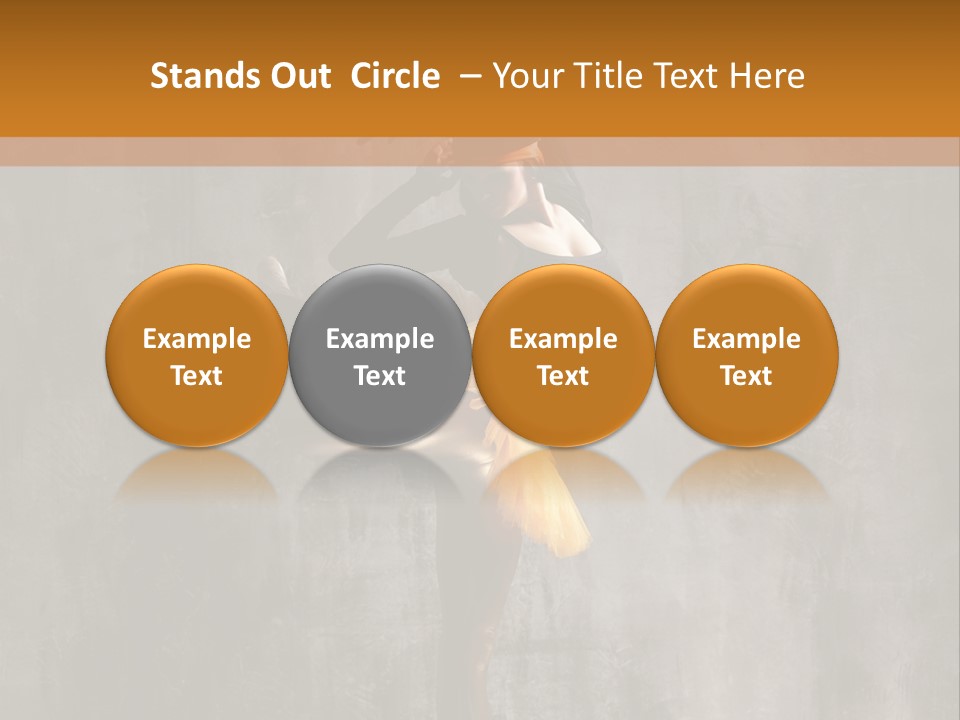 Stands Out Circle – Your Title Text Here

Example Text

Example Text

Example Text

Example Text